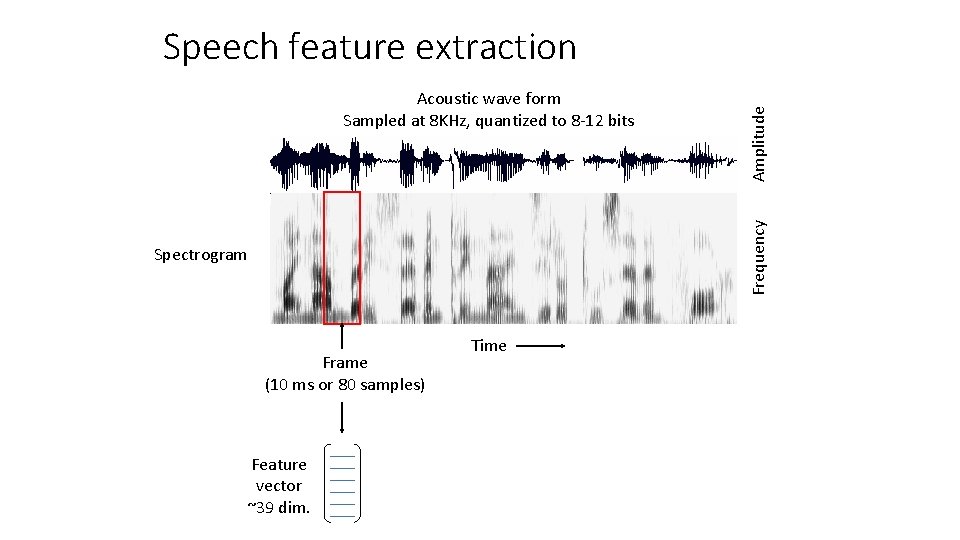 Speech feature extraction

Acoustic wave form
Sampled at 8KHz, quantized to 8-12 bits

Amplitude

Spectrogram

Frequency

Time

Frame
(10 ms or 80 samples)

Feature
vector
~39 dim.